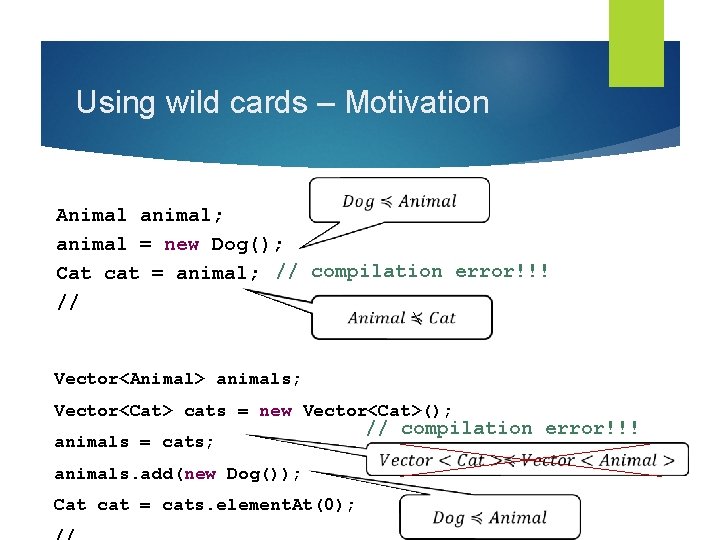 Using wild cards – Motivation

Animal animal;
animal = new Dog();
Cat cat = animal; // compilation error!!!
//

$Dog \preccurlyeq Animal$

$Animal \not\preccurlyeq Cat$

Vector<Animal> animals;
Vector<Cat> cats = new Vector<Cat>();
// compilation error!!!
animals = cats;
animals.add(new Dog());
Cat cat = cats.elementAt(0);
//

$Vector < Cat > \preccurlyeq Vector < Animal >$

$Dog \preccurlyeq Animal$